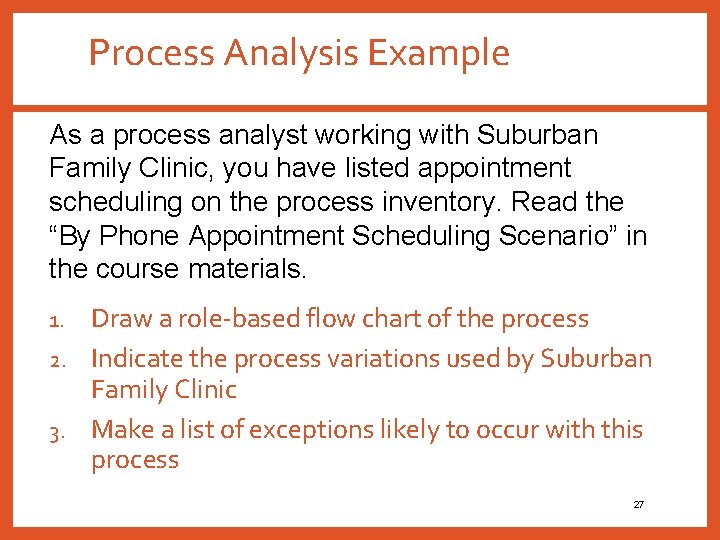 Process Analysis Example

As a process analyst working with Suburban Family Clinic, you have listed appointment scheduling on the process inventory. Read the “By Phone Appointment Scheduling Scenario” in the course materials.

1. Draw a role-based flow chart of the process
2. Indicate the process variations used by Suburban Family Clinic
3. Make a list of exceptions likely to occur with this process

27